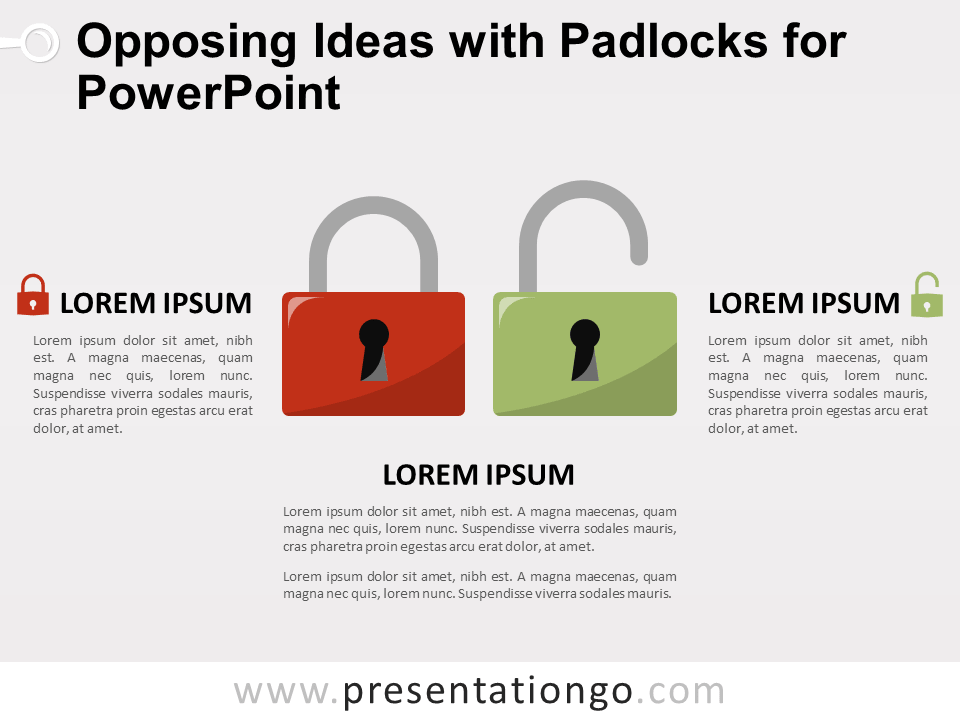 Opposing Ideas with Padlocks for PowerPoint

LOREM IPSUM

Lorem ipsum dolor sit amet, nibh est. A magna maecenas, quam magna nec quis, lorem nunc. Suspendisse viverra sodales mauris, cras pharetra proin egestas arcu erat dolor, at amet.

LOREM IPSUM

Lorem ipsum dolor sit amet, nibh est. A magna maecenas, quam magna nec quis, lorem nunc. Suspendisse viverra sodales mauris, cras pharetra proin egestas arcu erat dolor, at amet.

LOREM IPSUM

Lorem ipsum dolor sit amet, nibh est. A magna maecenas, quam magna nec quis, lorem nunc. Suspendisse viverra sodales mauris, cras pharetra proin egestas arcu erat dolor, at amet.

Lorem ipsum dolor sit amet, nibh est. A magna maecenas, quam magna nec quis, lorem nunc. Suspendisse viverra sodales mauris.

www.presentationgo.com